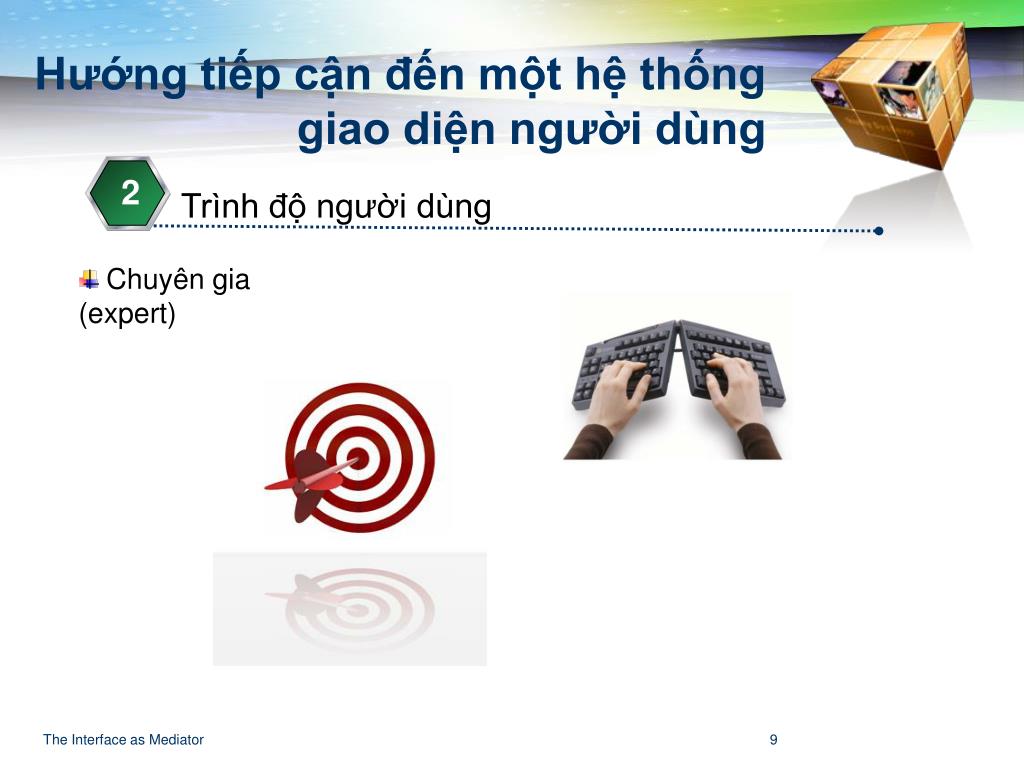 Hướng tiếp cận đến một hệ thống giao diện người dùng

2

Trình độ người dùng

Chuyên gia (expert)

The Interface as Mediator

9